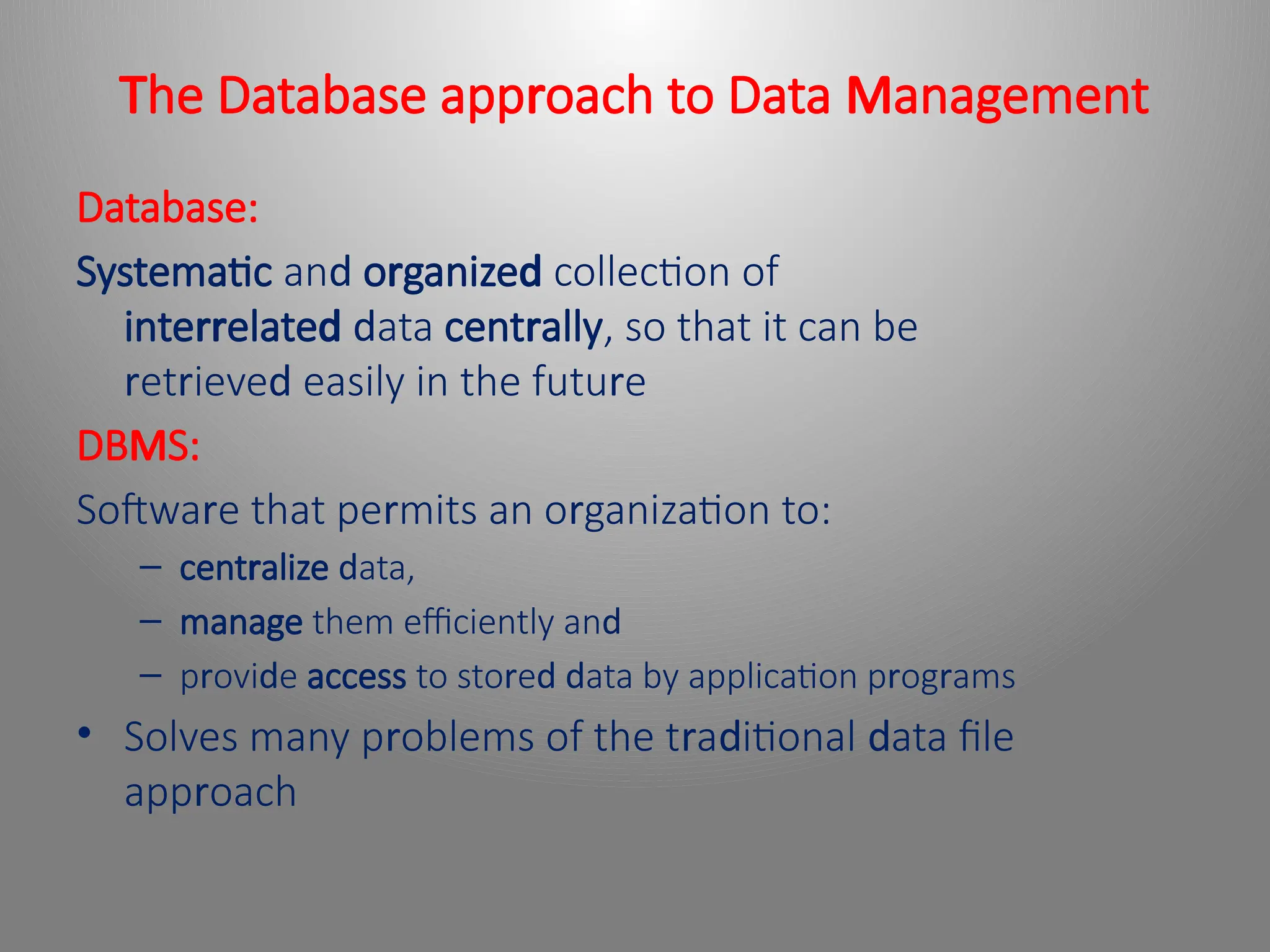 The Database approach to Data Management

Database:

Systematic and organized collection of interrelated data centrally, so that it can be retrieved easily in the future

DBMS:

Software that permits an organization to:

– centralize data,

– manage them efficiently and

– provide access to stored data by application programs

• Solves many problems of the traditional data file approach